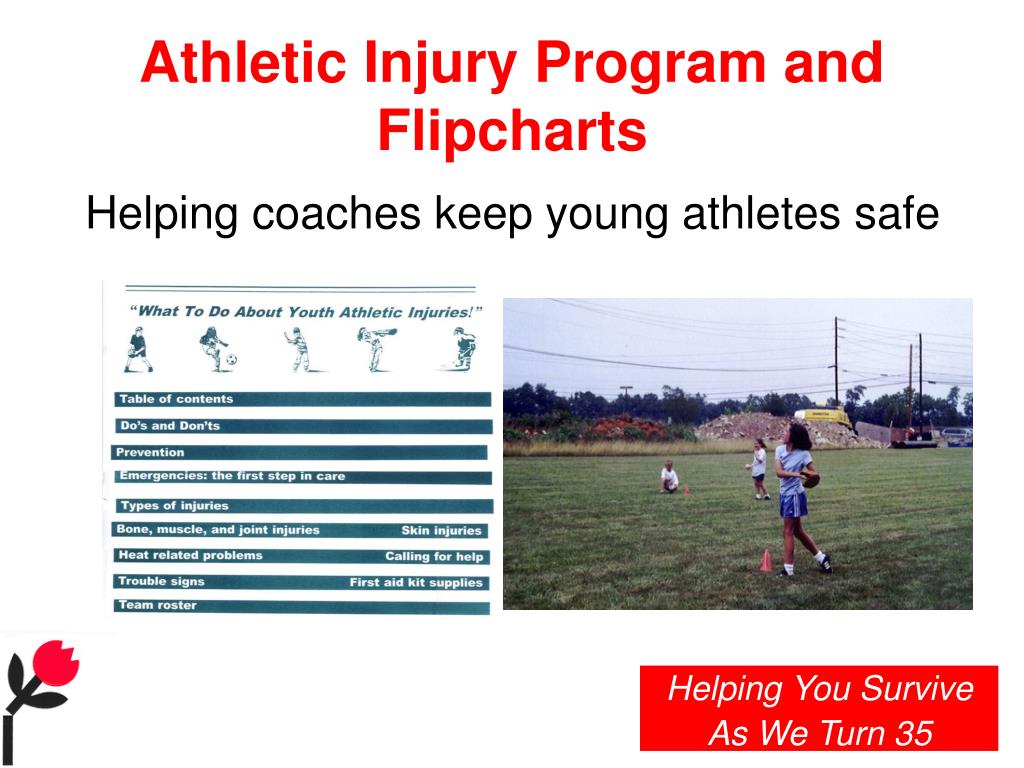 Athletic Injury Program and Flipcharts

Helping coaches keep young athletes safe

"What To Do About Youth Athletic Injuries!"

Table of contents
Do's and Don'ts
Prevention
Emergencies: the first step in care
Types of injuries
Bone, muscle, and joint injuries
Skin injuries
Heat related problems
Calling for help
Trouble signs
First aid kit supplies
Team roster

Helping You Survive As We Turn 35